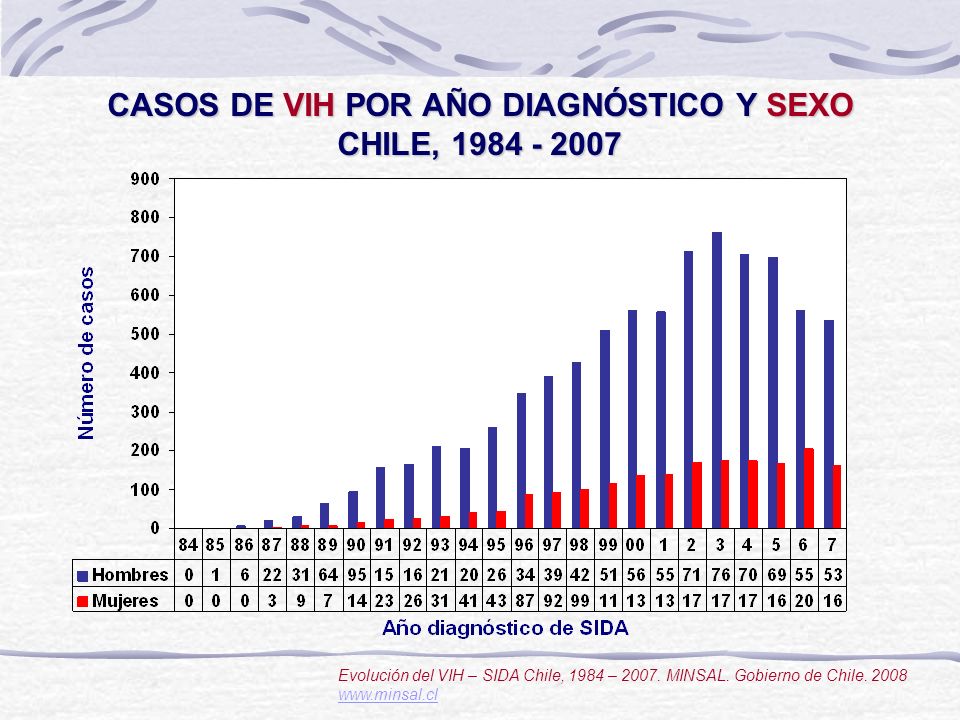 CASOS DE VIH POR AÑO DIAGNÓSTICO Y SEXO
CHILE, 1984 - 2007

Número de casos

900
800
700
600
500
400
300
200
100
0

| | 84 | 85 | 86 | 87 | 88 | 89 | 90 | 91 | 92 | 93 | 94 | 95 | 96 | 97 | 98 | 99 | 00 | 1 | 2 | 3 | 4 | 5 | 6 | 7 |
|---|---|---|---|---|---|---|---|---|---|---|---|---|---|---|---|---|---|---|---|---|---|---|---|---|
| Hombres | 0 | 1 | 6 | 22 | 31 | 64 | 95 | 15 | 16 | 21 | 20 | 26 | 34 | 39 | 42 | 51 | 56 | 55 | 71 | 76 | 70 | 69 | 55 | 53 |
| Mujeres | 0 | 0 | 0 | 3 | 9 | 7 | 14 | 23 | 26 | 31 | 41 | 43 | 87 | 92 | 99 | 11 | 13 | 13 | 17 | 17 | 17 | 16 | 20 | 16 |

Año diagnóstico de SIDA

Evolución del VIH – SIDA Chile, 1984 – 2007. MINSAL. Gobierno de Chile. 2008
www.minsal.cl